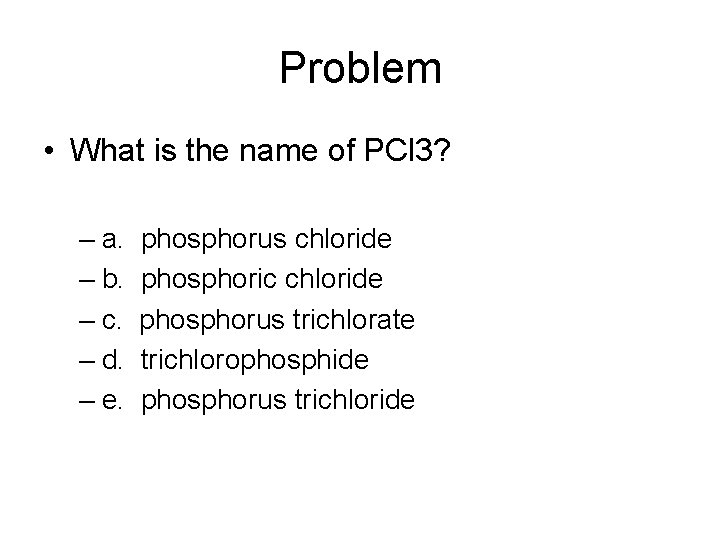 Problem

• What is the name of PCl3?

– a. phosphorus chloride
– b. phosphoric chloride
– c. phosphorus trichlorate
– d. trichlorophosphide
– e. phosphorus trichloride